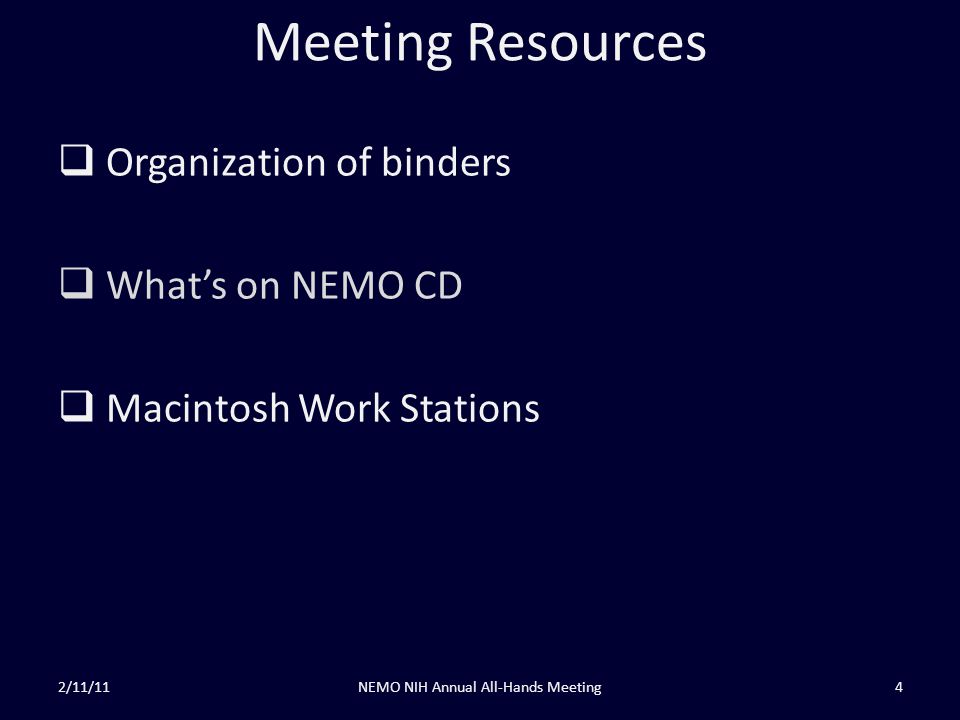 Meeting Resources

❑ Organization of binders

❑ What’s on NEMO CD

❑ Macintosh Work Stations

2/11/11

NEMO NIH Annual All-Hands Meeting

4